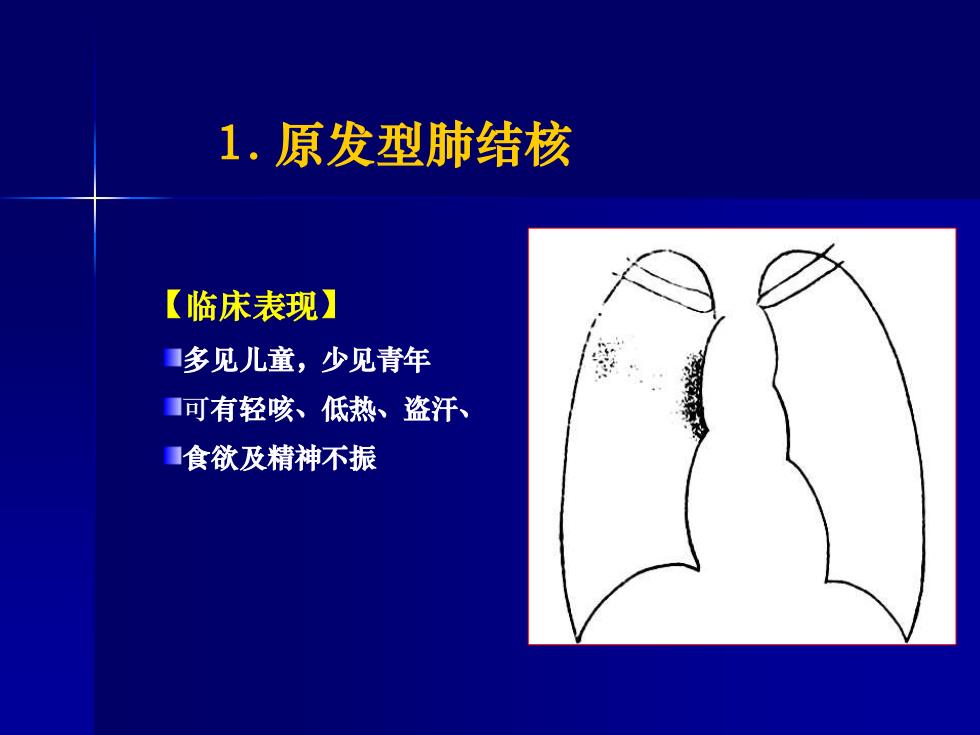 1. 原发型肺结核

【临床表现】

多见儿童，少见青年

可有轻咳、低热、盗汗、

食欲及精神不振